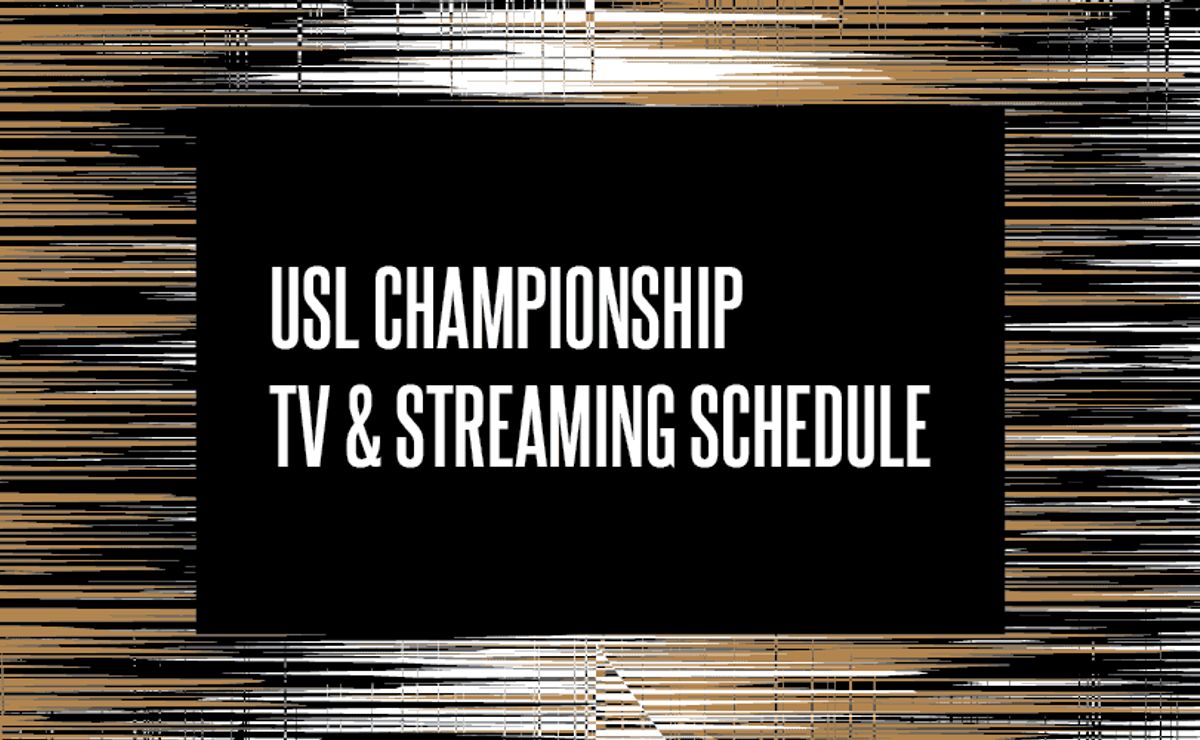 USL CHAMPIONSHIP
TV & STREAMING SCHEDULE